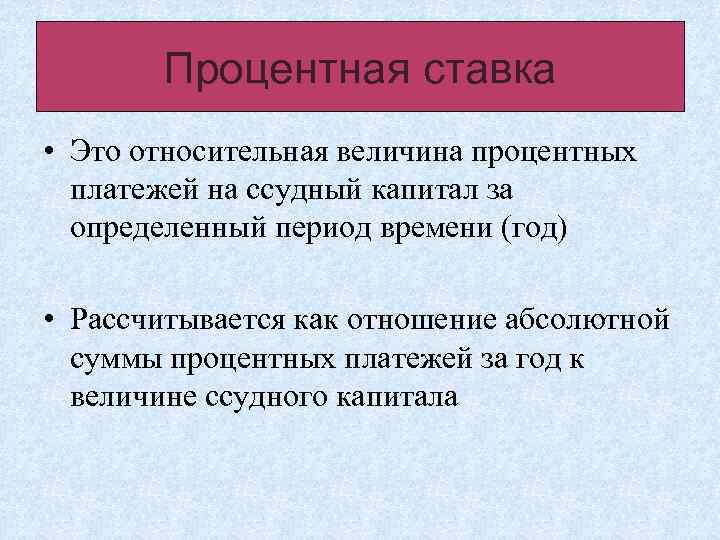 Процентная ставка

• Это относительная величина процентных платежей на ссудный капитал за определенный период времени (год)

• Рассчитывается как отношение абсолютной суммы процентных платежей за год к величине ссудного капитала